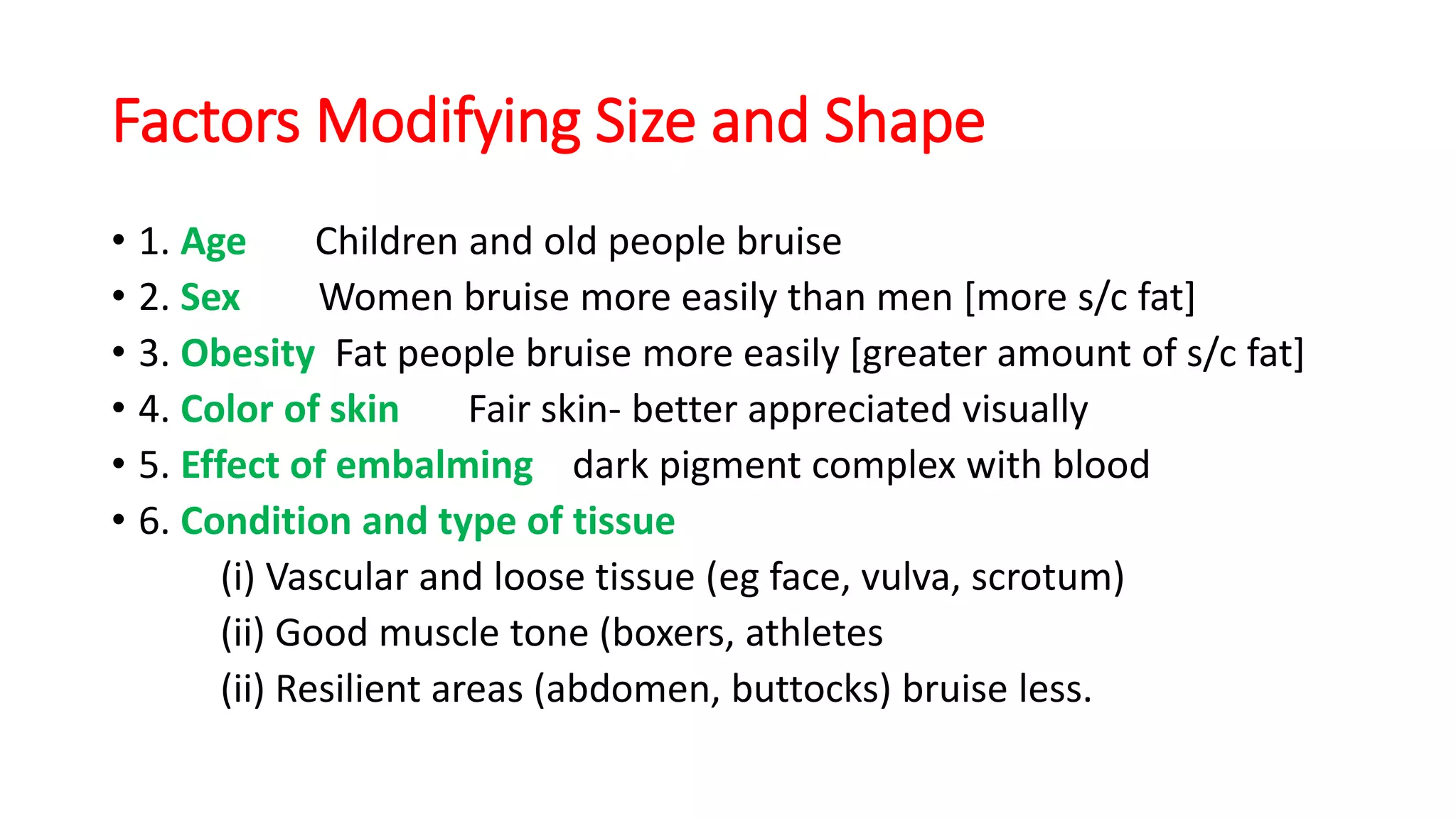 Factors Modifying Size and Shape

• 1. Age Children and old people bruise
• 2. Sex Women bruise more easily than men [more s/c fat]
• 3. Obesity Fat people bruise more easily [greater amount of s/c fat]
• 4. Color of skin Fair skin- better appreciated visually
• 5. Effect of embalming dark pigment complex with blood
• 6. Condition and type of tissue
(i) Vascular and loose tissue (eg face, vulva, scrotum)
(ii) Good muscle tone (boxers, athletes
(ii) Resilient areas (abdomen, buttocks) bruise less.